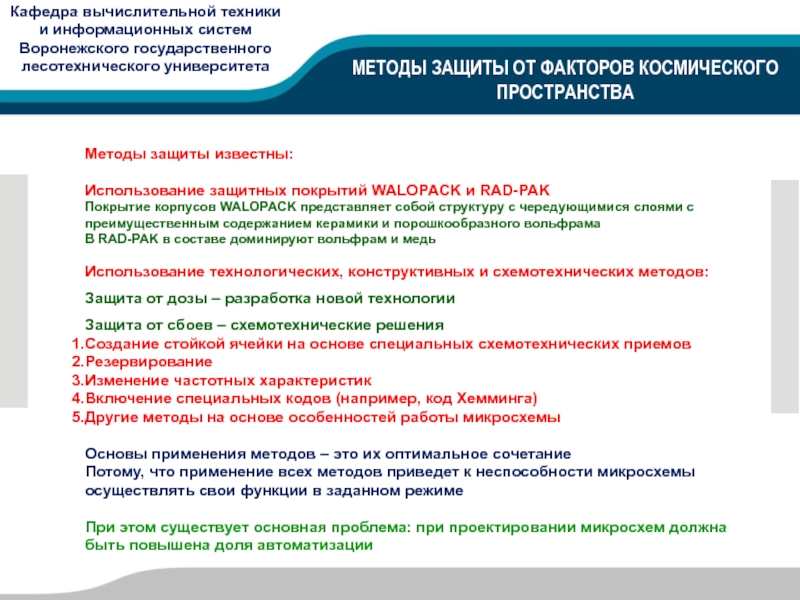 Кафедра вычислительной техники и информационных систем Воронежского государственного лесотехнического университета

МЕТОДЫ ЗАЩИТЫ ОТ ФАКТОРОВ КОСМИЧЕСКОГО ПРОСТРАНСТВА

Методы защиты известны:

Использование защитных покрытий WALOPACK и RAD-PAK
Покрытие корпусов WALOPACK представляет собой структуру с чередующимися слоями с преимущественным содержанием керамики и порошкообразного вольфрама
В RAD-PAK в составе доминируют вольфрам и медь

Использование технологических, конструктивных и схемотехнических методов:

Защита от дозы – разработка новой технологии

Защита от сбоев – схемотехнические решения
1.Создание стойкой ячейки на основе специальных схемотехнических приемов
2.Резервирование
3.Изменение частотных характеристик
4.Включение специальных кодов (например, код Хемминга)
5.Другие методы на основе особенностей работы микросхемы

Основы применения методов – это их оптимальное сочетание
Потому, что применение всех методов приведет к неспособности микросхемы осуществлять свои функции в заданном режиме

При этом существует основная проблема: при проектировании микросхем должна быть повышена доля автоматизации